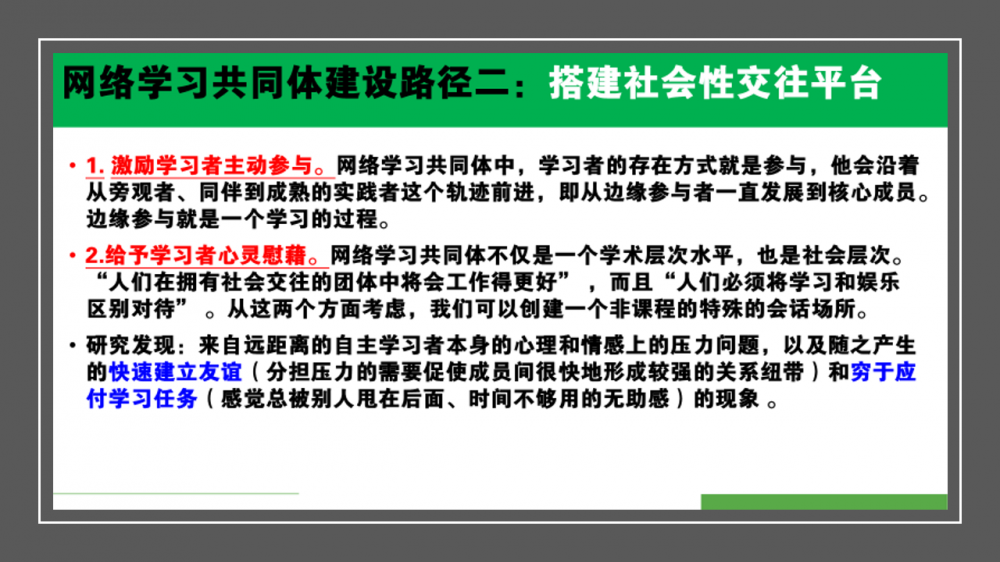 网络学习共同体建设路径二：搭建社会性交往平台

• 1. 激励学习者主动参与。网络学习共同体中，学习者的存在方式就是参与，他会沿着从旁观者、同伴到成熟的实践者这个轨迹前进，即从边缘参与者一直发展到核心成员。边缘参与就是一个学习的过程。

• 2.给予学习者心灵慰藉。网络学习共同体不仅是一个学术层次水平，也是社会层次。“人们在拥有社会交往的团体中将会工作得更好”，而且“人们必须将学习和娱乐区别对待”。从这两个方面考虑，我们可以创建一个非课程的特殊的会话场所。

• 研究发现：来自远距离的自主学习者本身的心理和情感上的压力问题，以及随之产生的快速建立友谊（分担压力的需要促使成员间很快地形成较强的关系纽带）和穷于应付学习任务（感觉总被别人甩在后面、时间不够用的无助感）的现象。